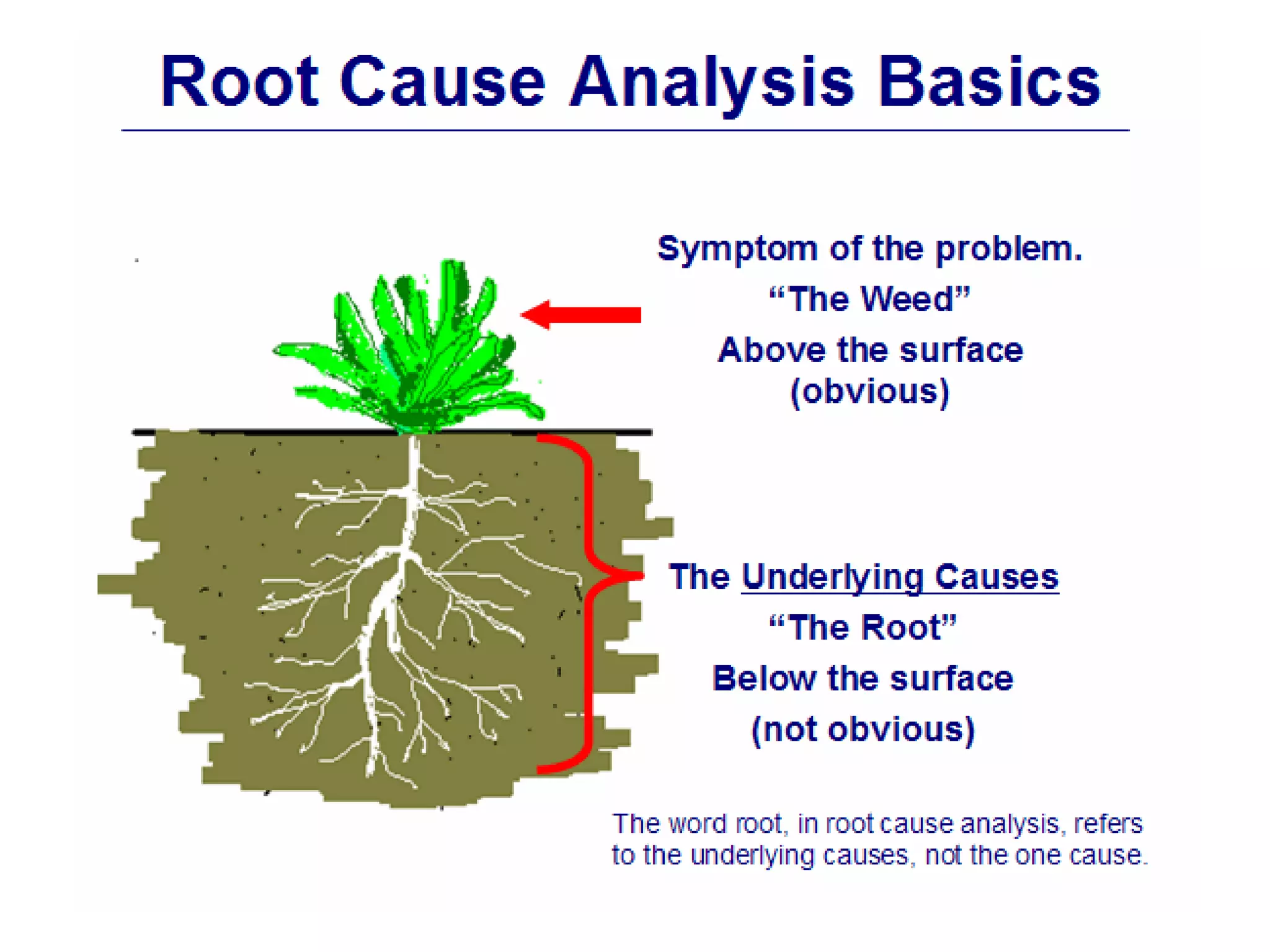 Root Cause Analysis Basics

Symptom of the problem.
“The Weed”
Above the surface
(obvious)

The Underlying Causes
“The Root”
Below the surface
(not obvious)

The word root, in root cause analysis, refers to the underlying causes, not the one cause.